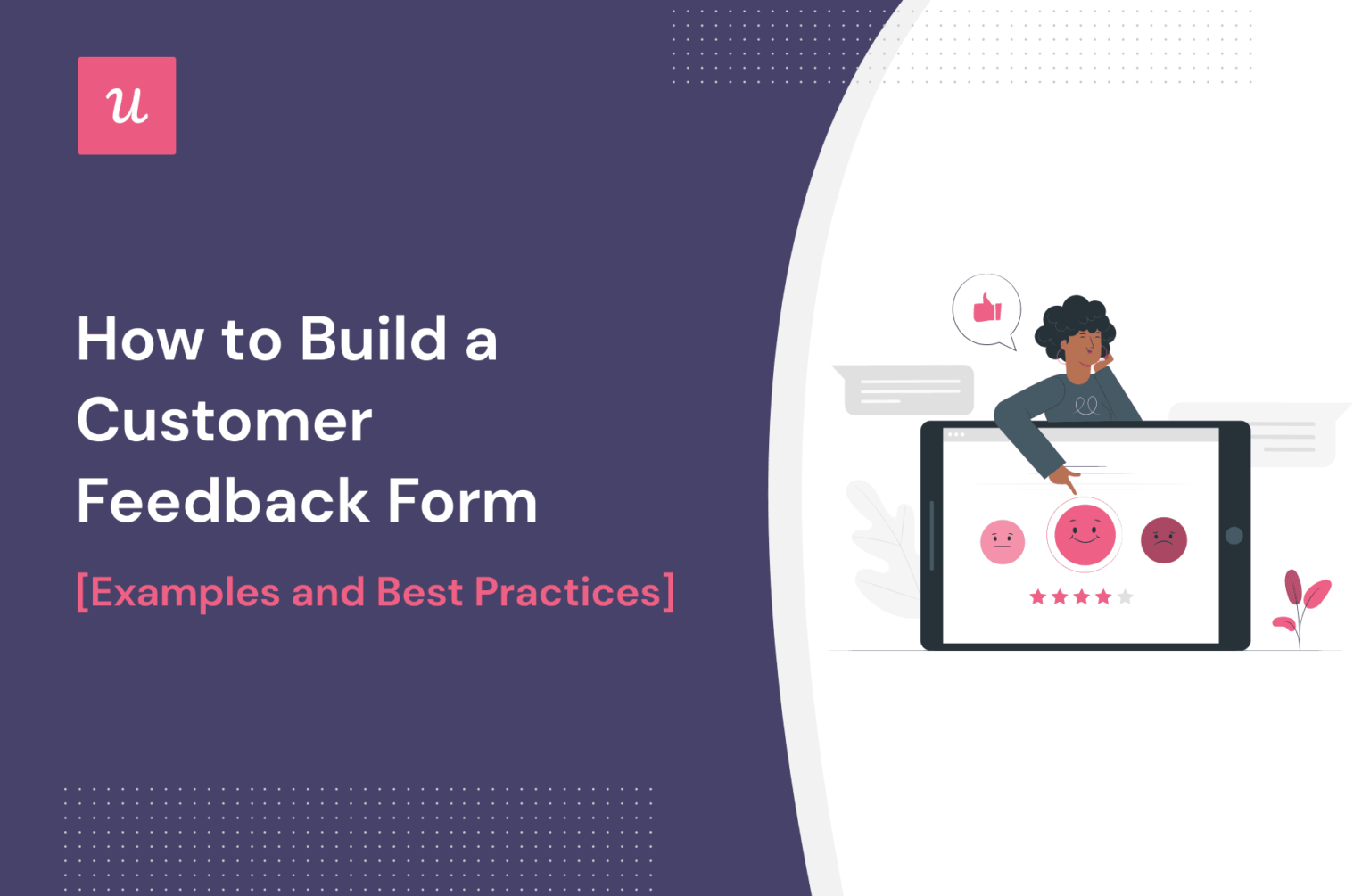 u

How to Build a Customer Feedback Form

[Examples and Best Practices]